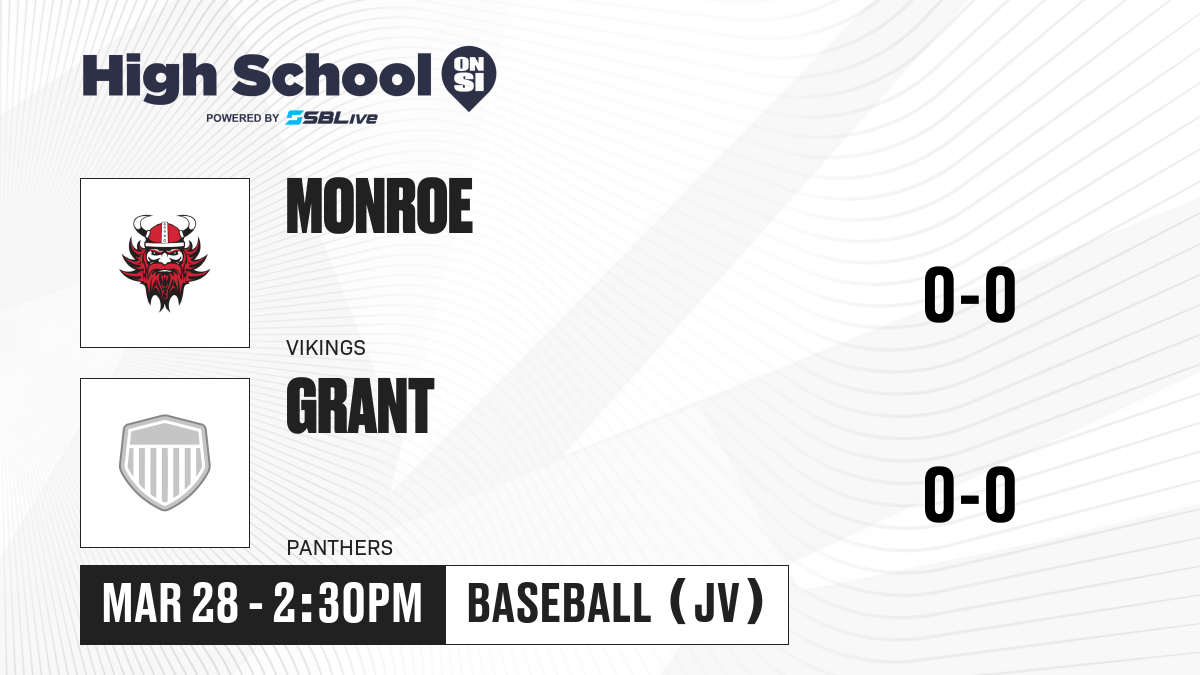 High School ON SI
POWERED BY SBLive

MONROE
VIKINGS
0-0

GRANT
PANTHERS
0-0

MAR 28 - 2:30PM
BASEBALL (JV)